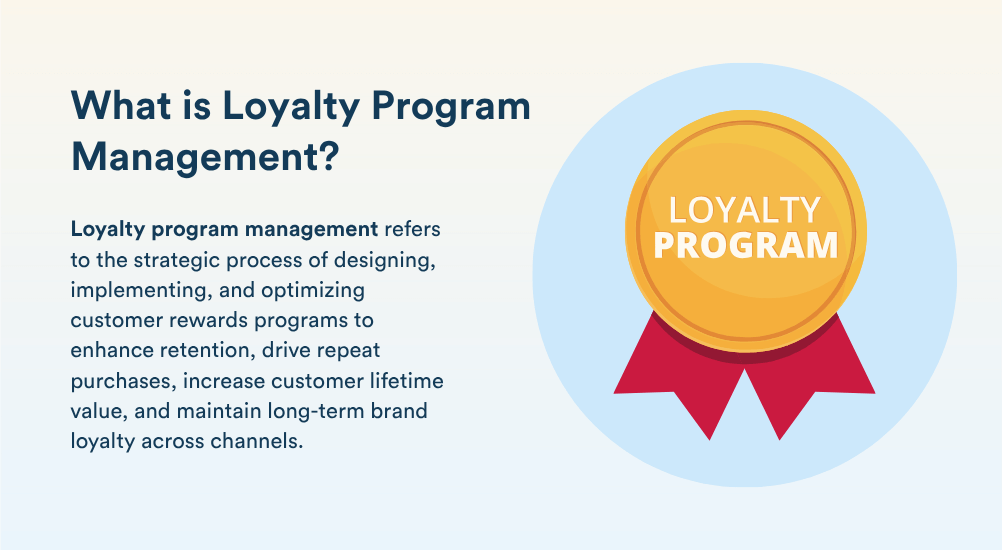 What is Loyalty Program Management?

Loyalty program management refers to the strategic process of designing, implementing, and optimizing customer rewards programs to enhance retention, drive repeat purchases, increase customer lifetime value, and maintain long-term brand loyalty across channels.

LOYALTY PROGRAM